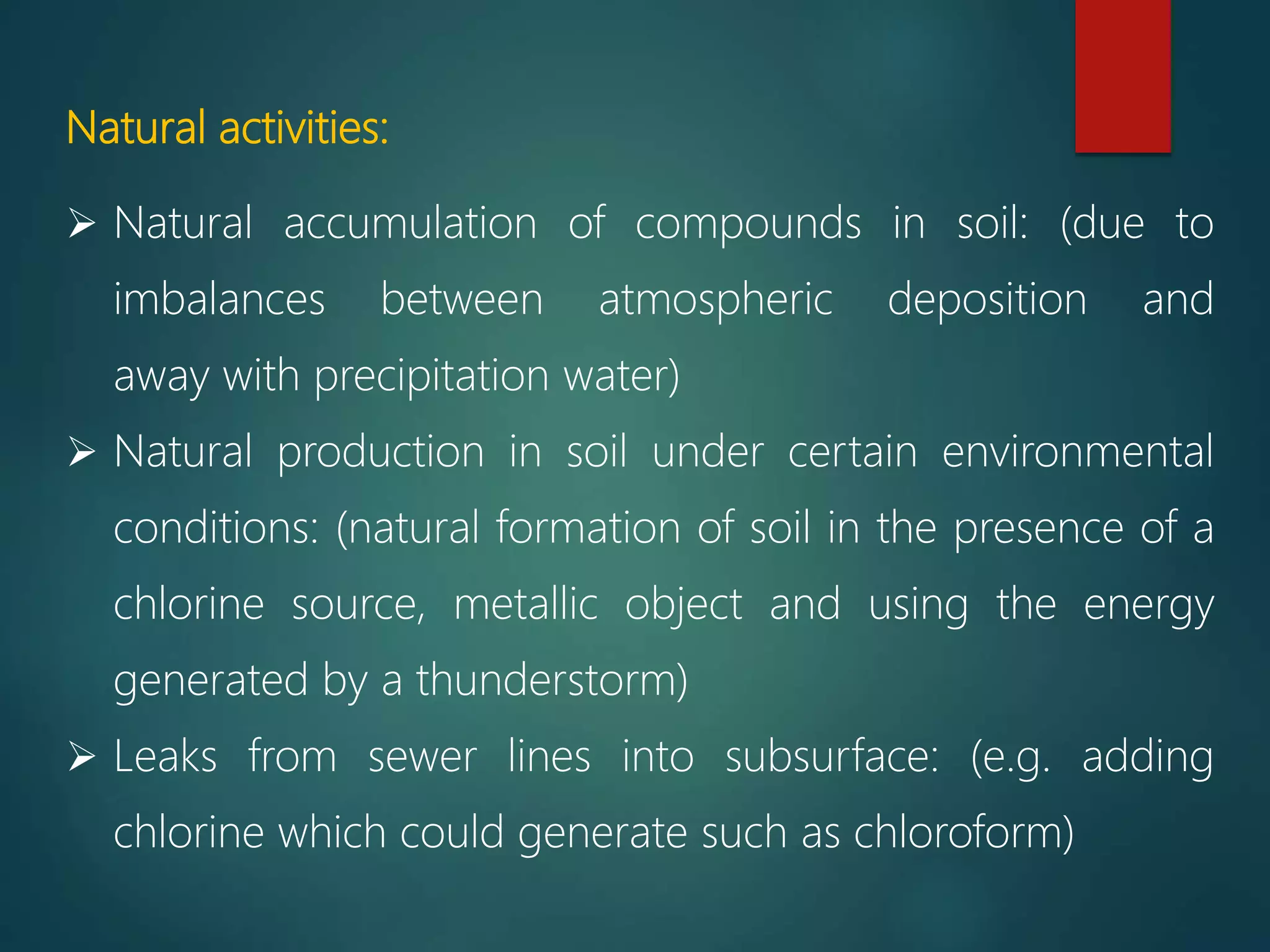 Natural activities:

➢ Natural accumulation of compounds in soil: (due to imbalances between atmospheric deposition and away with precipitation water)

➢ Natural production in soil under certain environmental conditions: (natural formation of soil in the presence of a chlorine source, metallic object and using the energy generated by a thunderstorm)

➢ Leaks from sewer lines into subsurface: (e.g. adding chlorine which could generate such as chloroform)